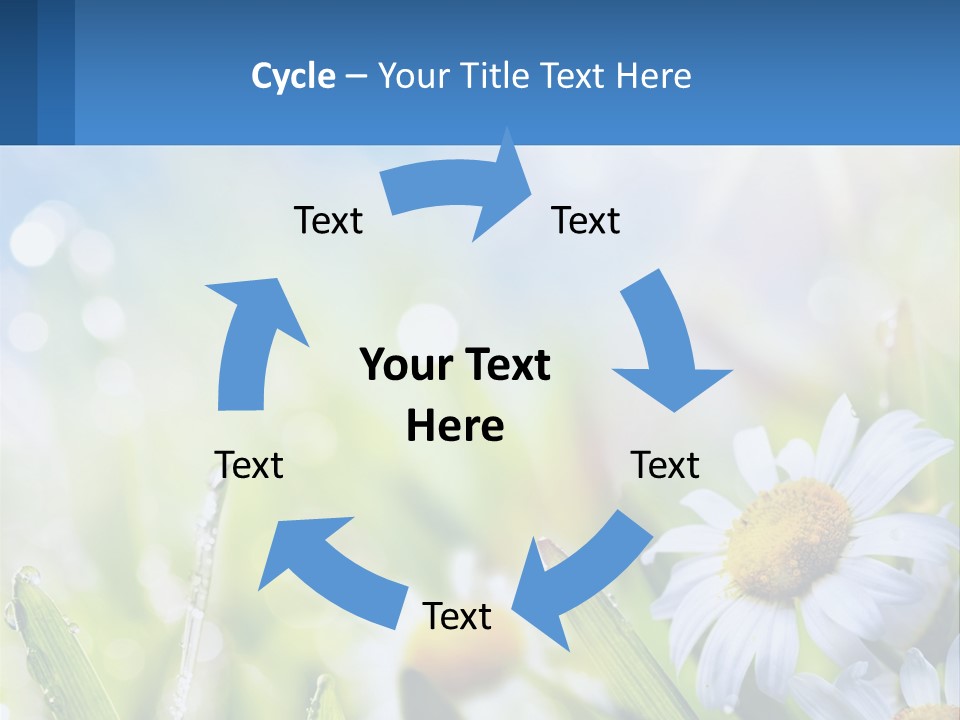 Cycle – Your Title Text Here

Text

Text

Your Text Here

Text

Text

Text